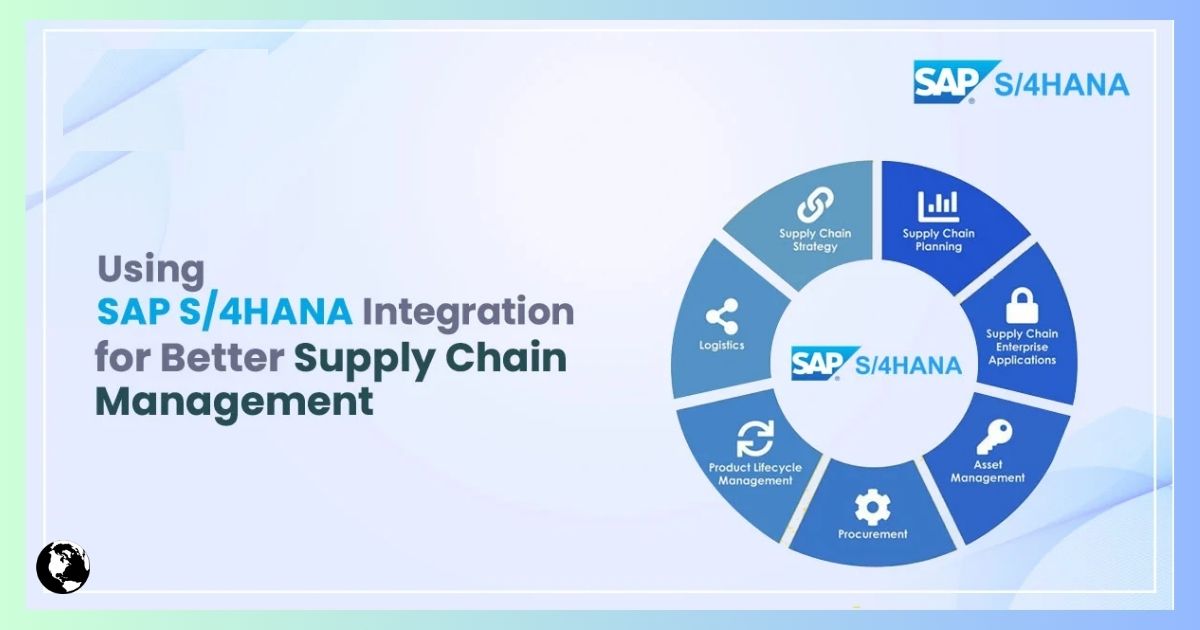 SAP S/4HANA

Using SAP S/4HANA Integration for Better Supply Chain Management

Supply Chain Strategy

Supply Chain Planning

Supply Chain Enterprise Applications

Asset Management

Procurement

Product Lifecycle Management

Logistics

SAP S/4HANA